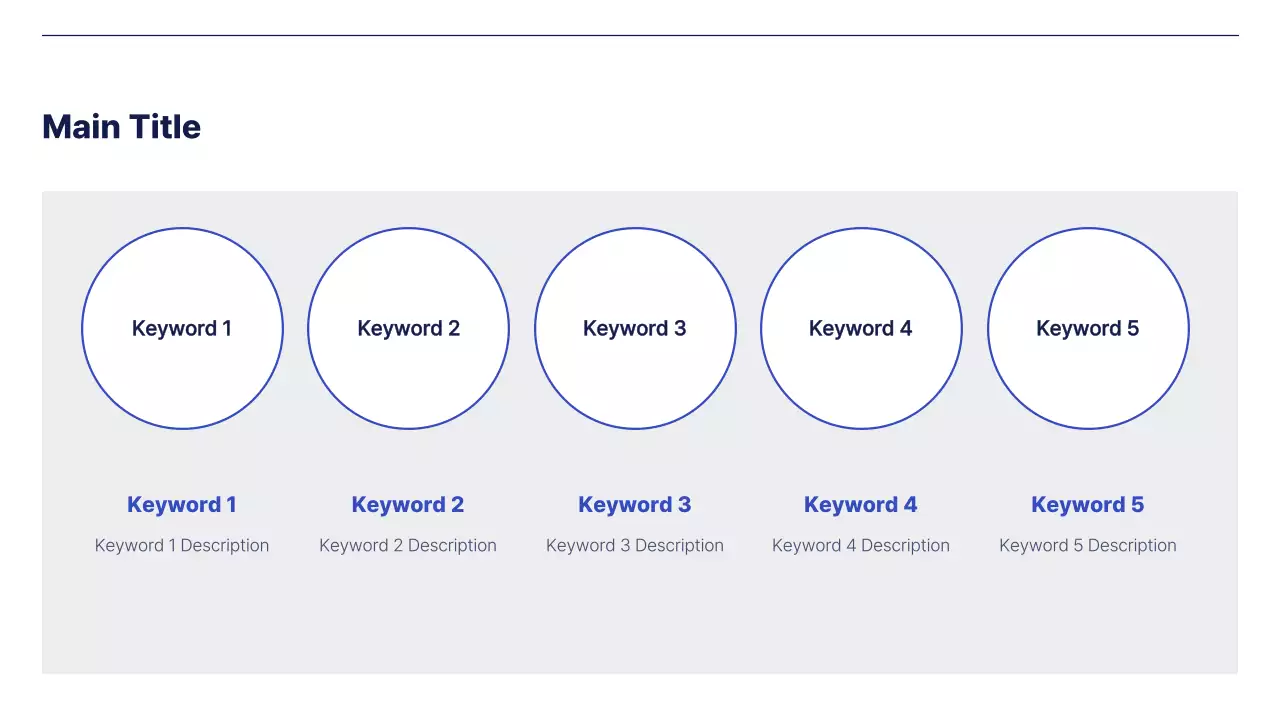 Main Title

Keyword 1

Keyword 2

Keyword 3

Keyword 4

Keyword 5

Keyword 1
Keyword 1 Description

Keyword 2
Keyword 2 Description

Keyword 3
Keyword 3 Description

Keyword 4
Keyword 4 Description

Keyword 5
Keyword 5 Description